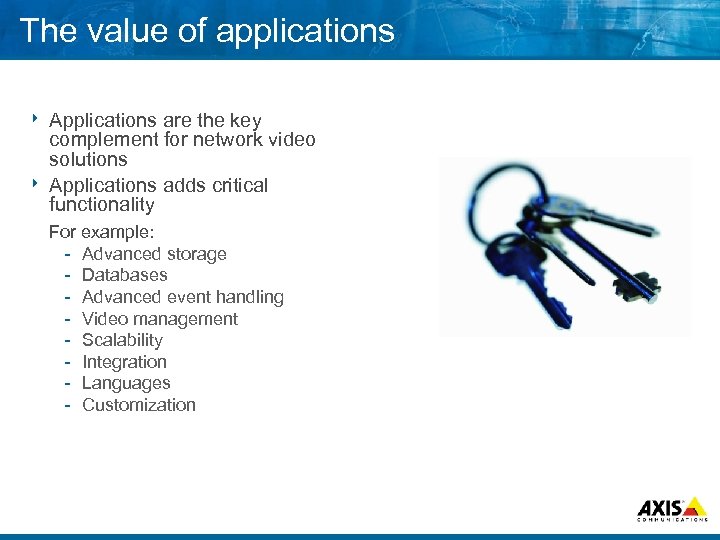 The value of applications

‣ Applications are the key complement for network video solutions
‣ Applications adds critical functionality

For example:
- Advanced storage
- Databases
- Advanced event handling
- Video management
- Scalability
- Integration
- Languages
- Customization

AXIS
COMMUNICATIONS